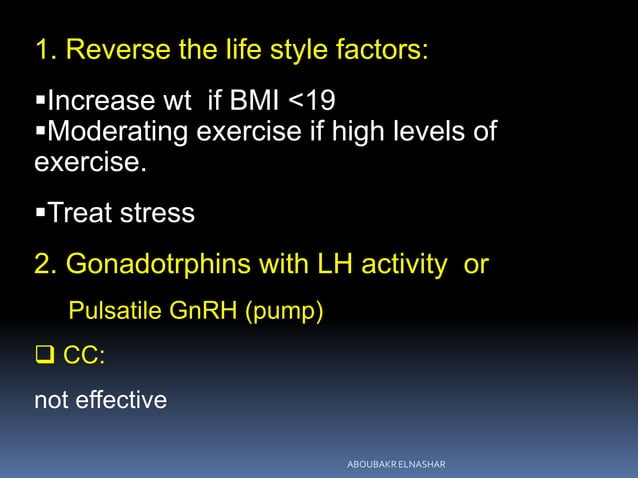 1. Reverse the life style factors:

▪Increase wt if BMI <19
▪Moderating exercise if high levels of exercise.

▪Treat stress

2. Gonadotrphins with LH activity or

Pulsatile GnRH (pump)

❑ CC:

not effective

ABOUBAKR ELNASHAR